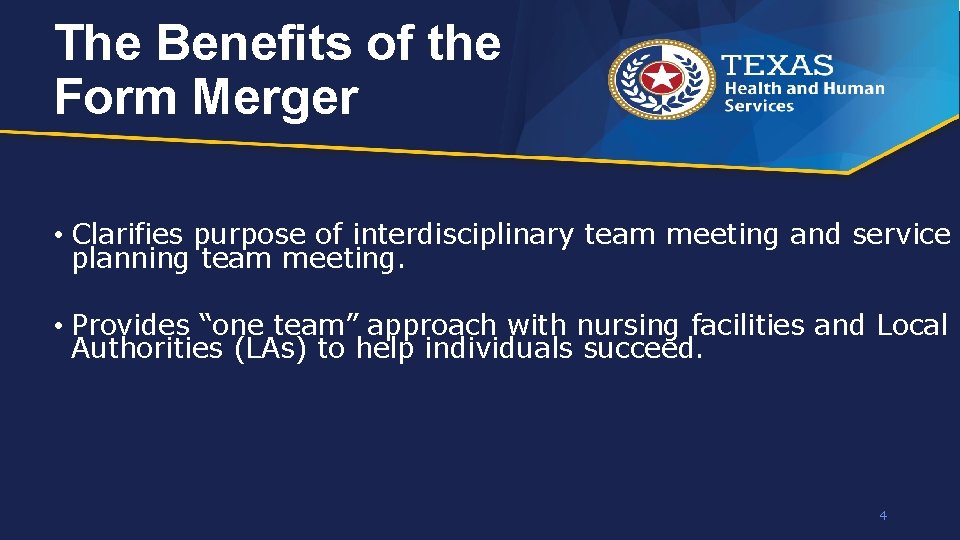 The Benefits of the Form Merger

TEXAS
Health and Human Services

• Clarifies purpose of interdisciplinary team meeting and service planning team meeting.

• Provides “one team” approach with nursing facilities and Local Authorities (LAs) to help individuals succeed.

4